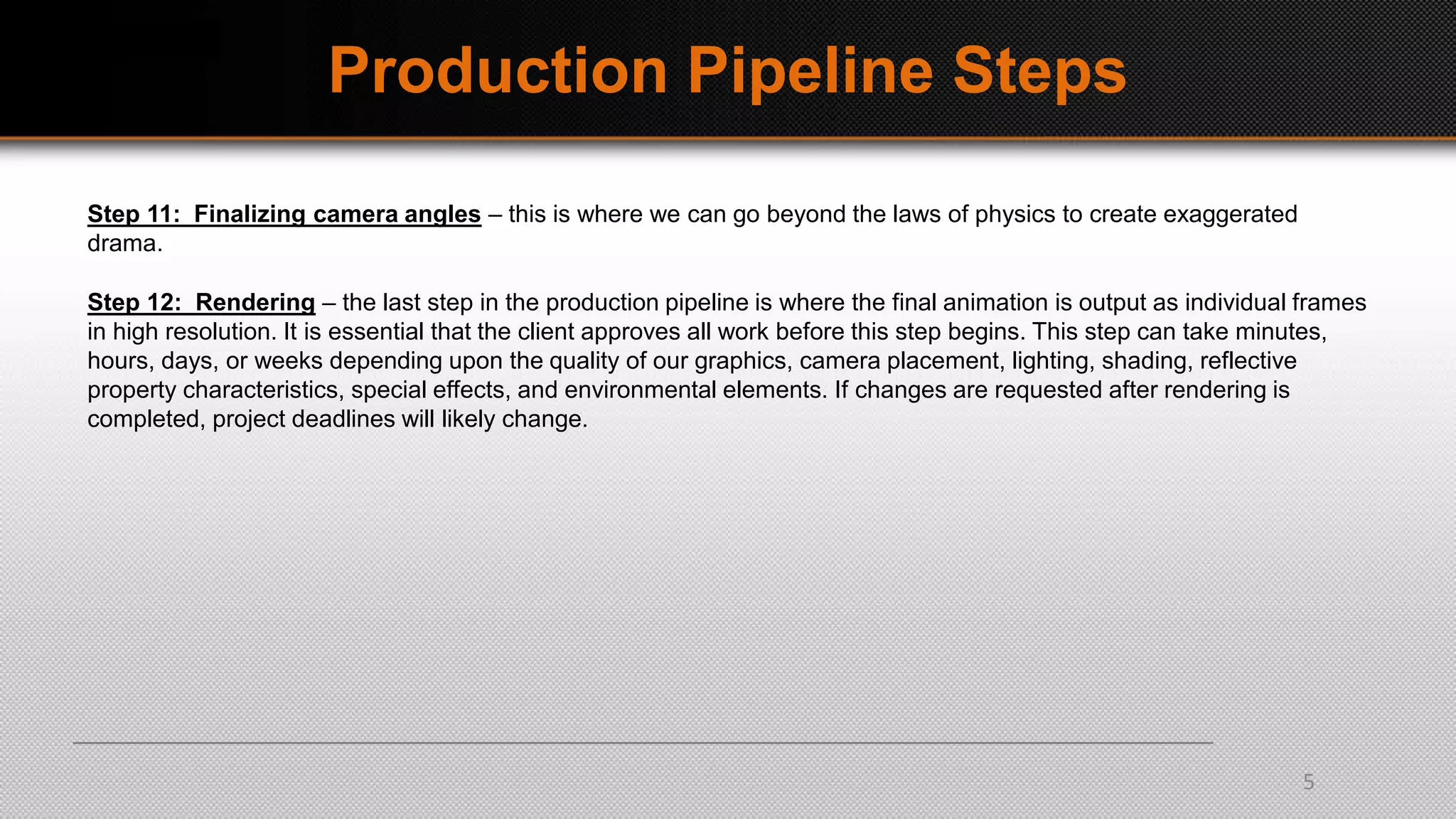 Production Pipeline Steps

Step 11: Finalizing camera angles – this is where we can go beyond the laws of physics to create exaggerated drama.

Step 12: Rendering – the last step in the production pipeline is where the final animation is output as individual frames in high resolution. It is essential that the client approves all work before this step begins. This step can take minutes, hours, days, or weeks depending upon the quality of our graphics, camera placement, lighting, shading, reflective property characteristics, special effects, and environmental elements. If changes are requested after rendering is completed, project deadlines will likely change.

5